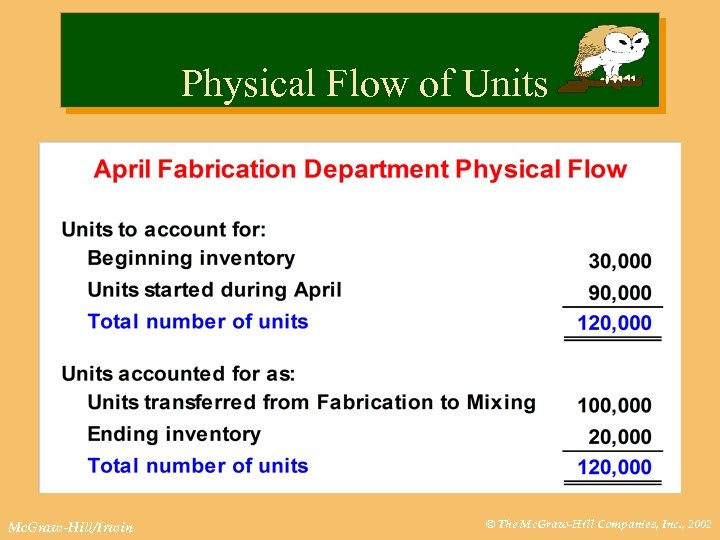 Physical Flow of Units

April Fabrication Department Physical Flow

Units to account for:

| | |
|---|---|
| Beginning inventory | 30,000 |
| Units started during April | 90,000 |
| Total number of units | 120,000 |

Units accounted for as:

| | |
|---|---|
| Units transferred from Fabrication to Mixing | 100,000 |
| Ending inventory | 20,000 |
| Total number of units | 120,000 |

McGraw-Hill/Irwin

© The McGraw-Hill Companies, Inc., 2002